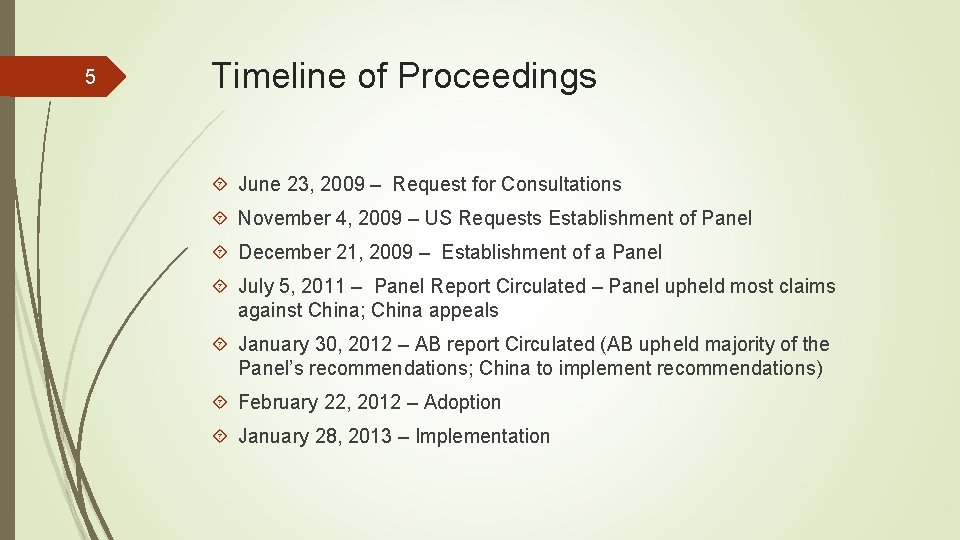 5

Timeline of Proceedings

June 23, 2009 – Request for Consultations

November 4, 2009 – US Requests Establishment of Panel

December 21, 2009 – Establishment of a Panel

July 5, 2011 – Panel Report Circulated – Panel upheld most claims against China; China appeals

January 30, 2012 – AB report Circulated (AB upheld majority of the Panel's recommendations; China to implement recommendations)

February 22, 2012 – Adoption

January 28, 2013 – Implementation